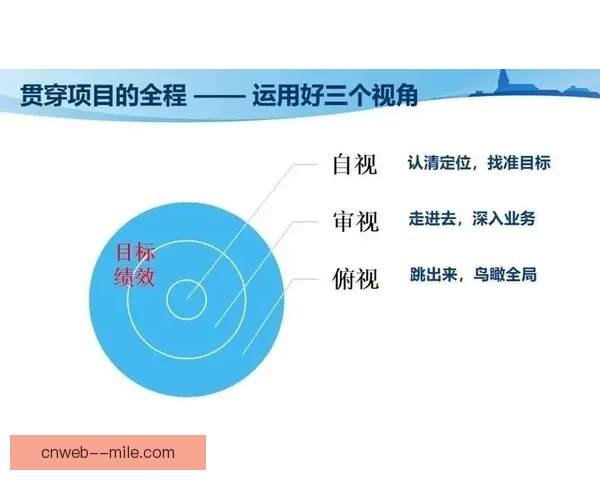 贯穿项目的全程 —— 运用好三个视角

自视 认清定位，找准目标

审视 走进去，深入业务

俯视 跳出来，鸟瞰全局

目标
绩效

cnweb--mile.com